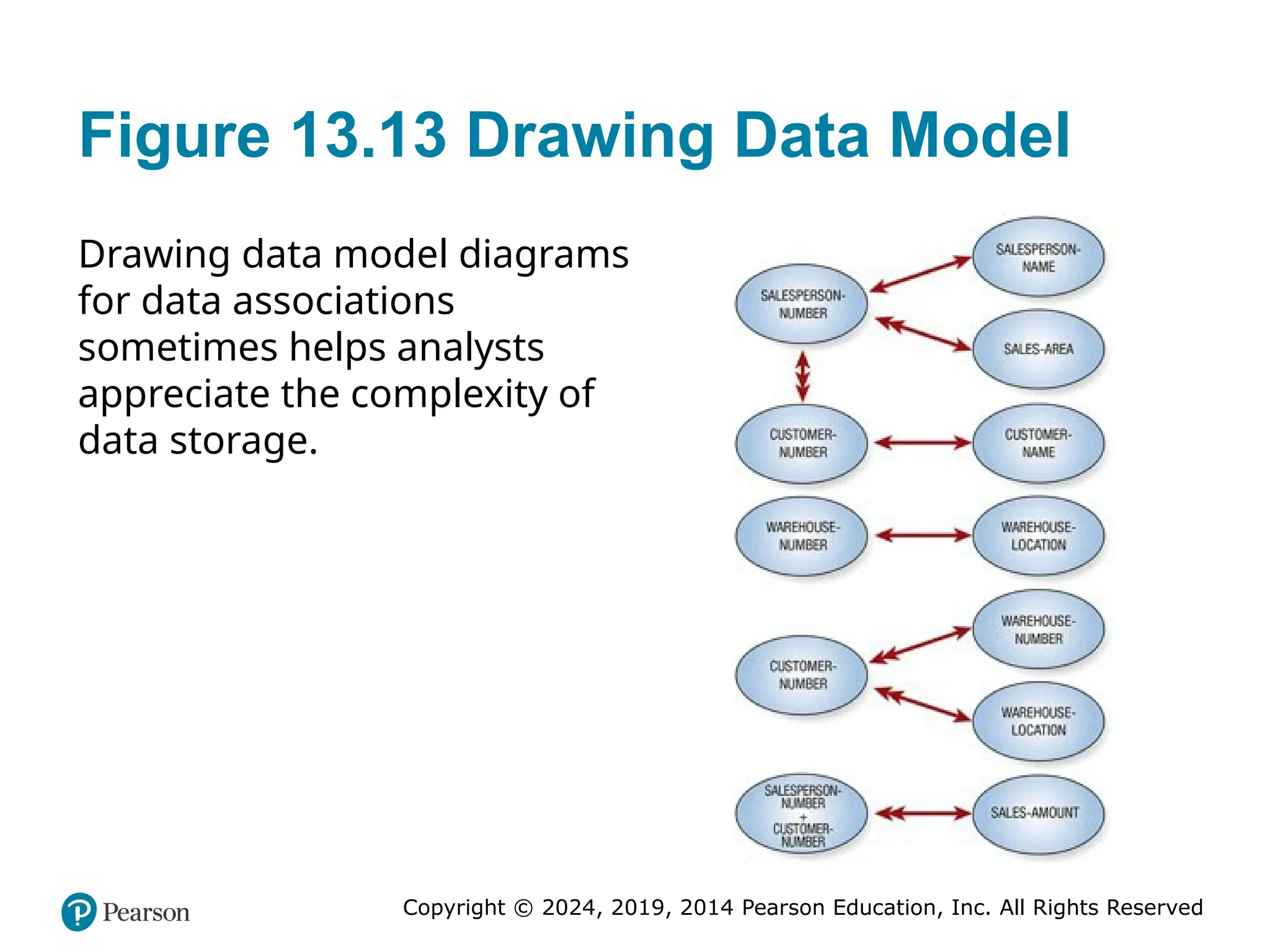 Figure 13.13 Drawing Data Model

Drawing data model diagrams for data associations sometimes helps analysts appreciate the complexity of data storage.

SALESPERSON-NUMBER

SALESPERSON-NAME

SALES-AREA

CUSTOMER-NUMBER

CUSTOMER-NAME

WAREHOUSE-NUMBER

WAREHOUSE-LOCATION

CUSTOMER-NUMBER

WAREHOUSE-NUMBER

WAREHOUSE-LOCATION

SALESPERSON-NUMBER + CUSTOMER-NUMBER

SALES-AMOUNT

Pearson

Copyright © 2024, 2019, 2014 Pearson Education, Inc. All Rights Reserved